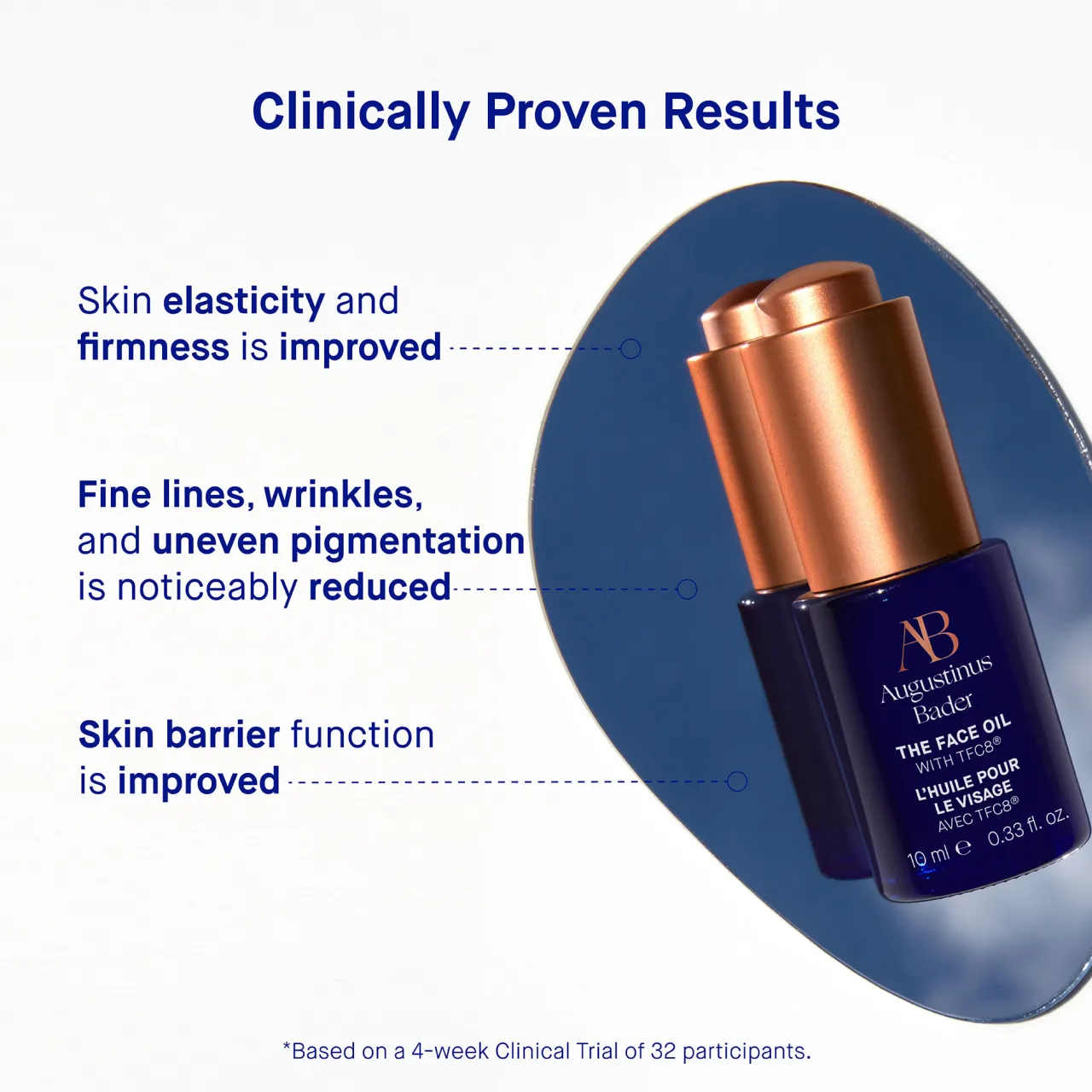 Clinically Proven Results

Skin elasticity and firmness is improved

Fine lines, wrinkles, and uneven pigmentation is noticeably reduced

Skin barrier function is improved

AB
Augustinus Bader
THE FACE OIL
WITH TFC8®
L'HUILE POUR LE VISAGE
AVEC TFC8®
10 ml ℮ 0.33 fl. oz.

*Based on a 4-week Clinical Trial of 32 participants.